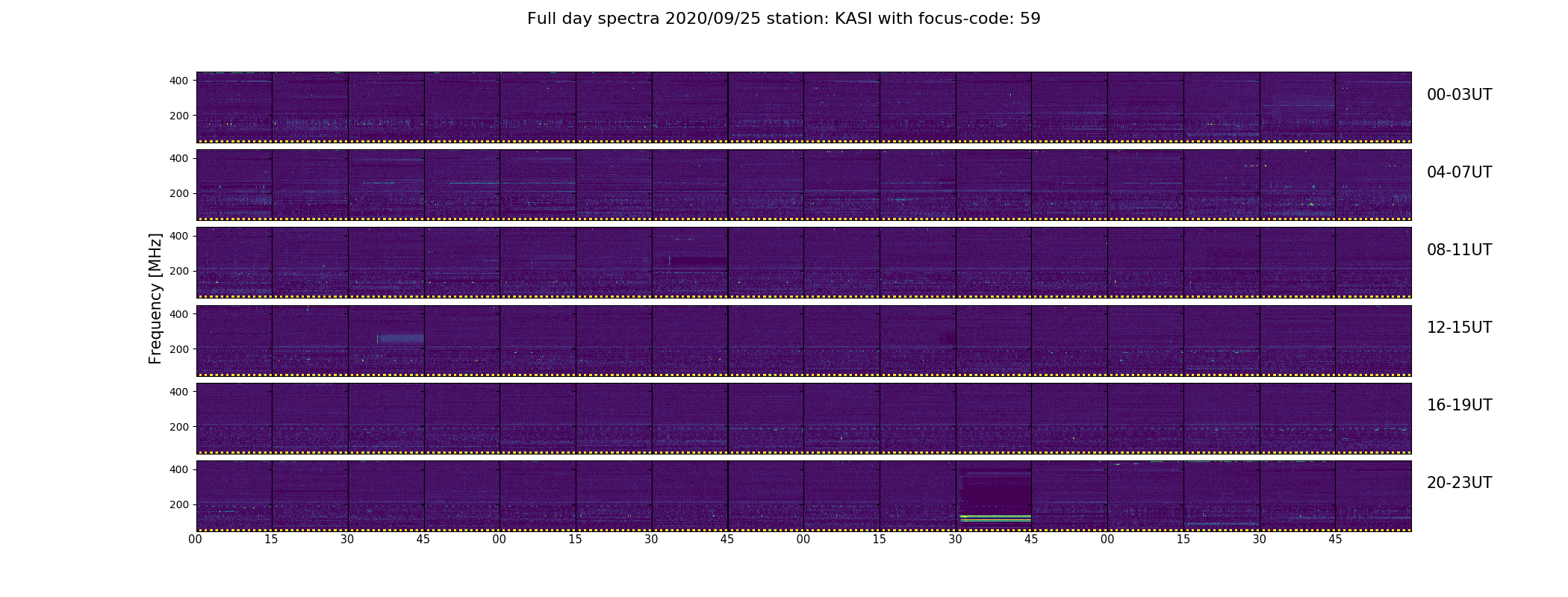 Full day spectra 2020/09/25 station: KASI with focus-code: 59

Frequency [MHz]

400
200
00-03UT

400
200
04-07UT

400
200
08-11UT

400
200
12-15UT

400
200
16-19UT

400
200
20-23UT

00 15 30 45 00 15 30 45 00 15 30 45 00 15 30 45